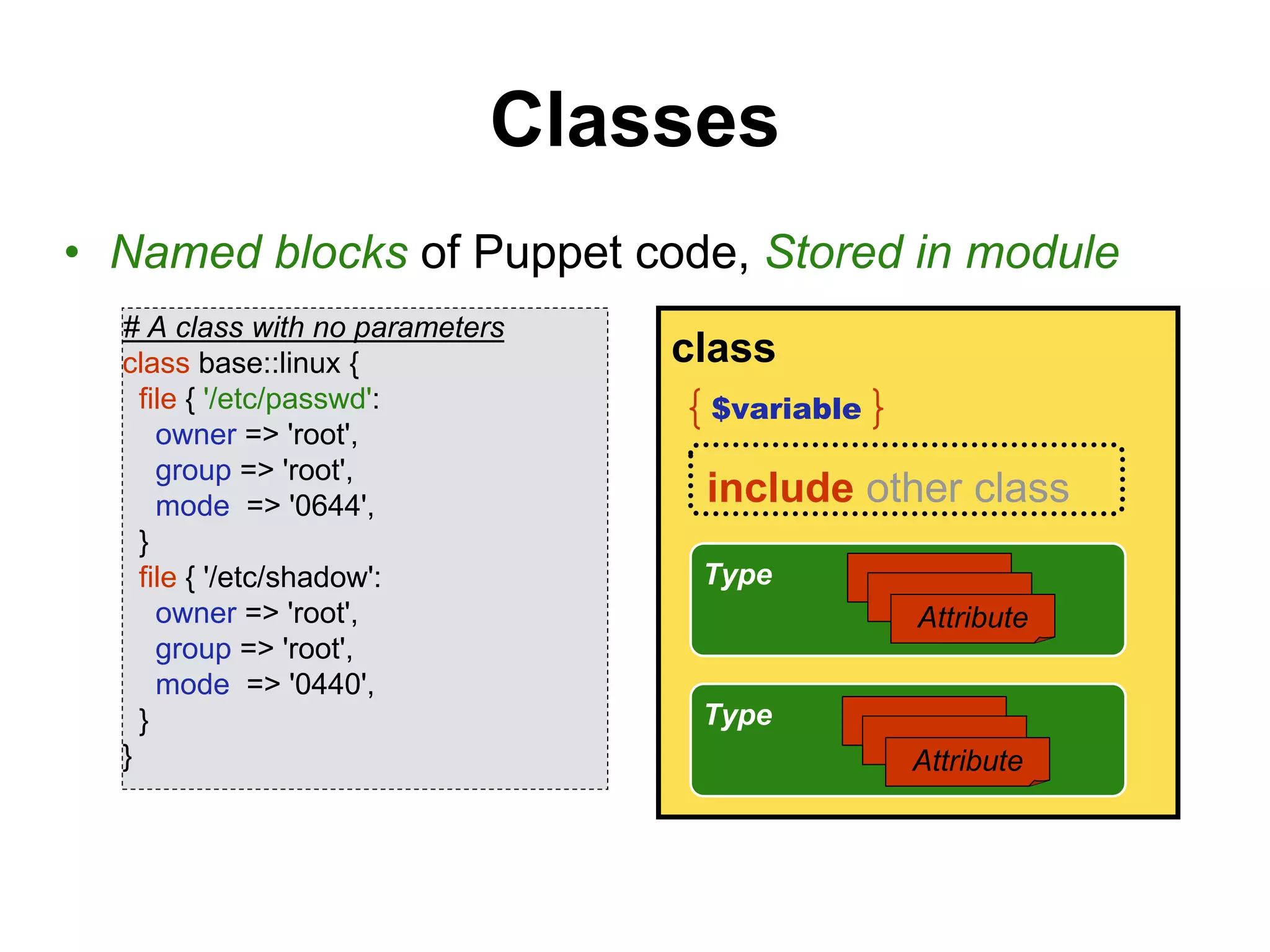 Classes

• Named blocks of Puppet code, Stored in module

# A class with no parameters
class base::linux {
  file { '/etc/passwd':
    owner => 'root',
    group => 'root',
    mode  => '0644',
  }
  file { '/etc/shadow':
    owner => 'root',
    group => 'root',
    mode  => '0440',
  }
}

class

{ $variable }

include other class

Type

Attribute

Type

Attribute